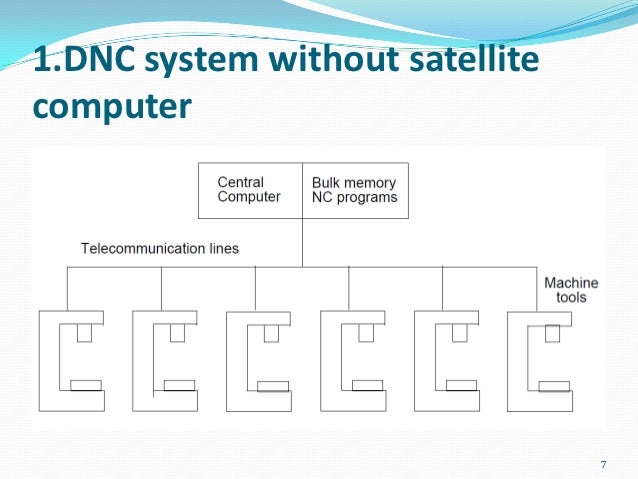 1.DNC system without satellite computer

Central Computer

Bulk memory NC programs

Telecommunication lines

Machine tools

7